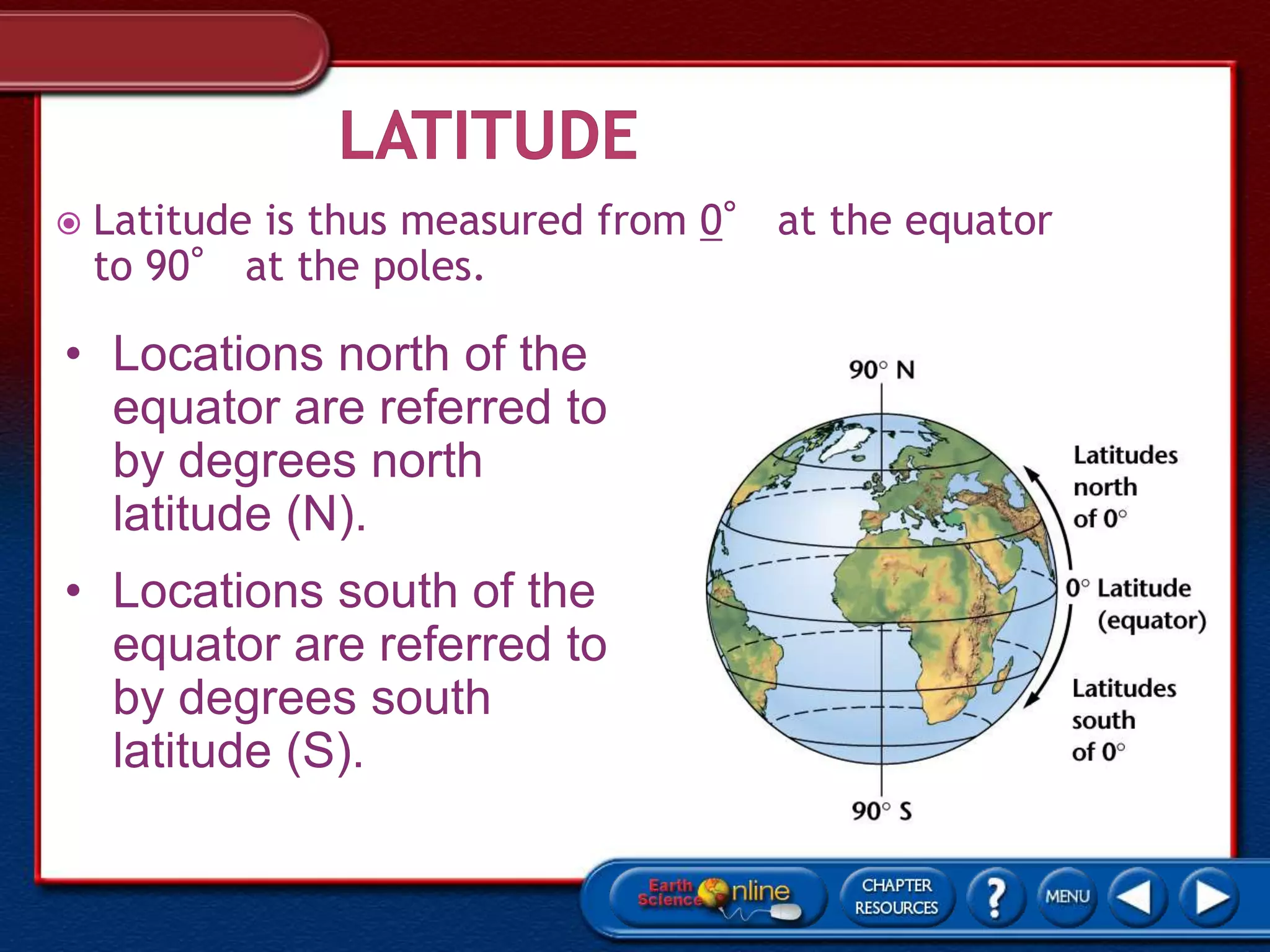 LATITUDE

Latitude is thus measured from 0° at the equator to 90° at the poles.

• Locations north of the equator are referred to by degrees north latitude (N).

• Locations south of the equator are referred to by degrees south latitude (S).

90° N

Latitudes north of 0°

0° Latitude (equator)

Latitudes south of 0°

90° S

Earth Science Online

CHAPTER RESOURCES

?

MENU